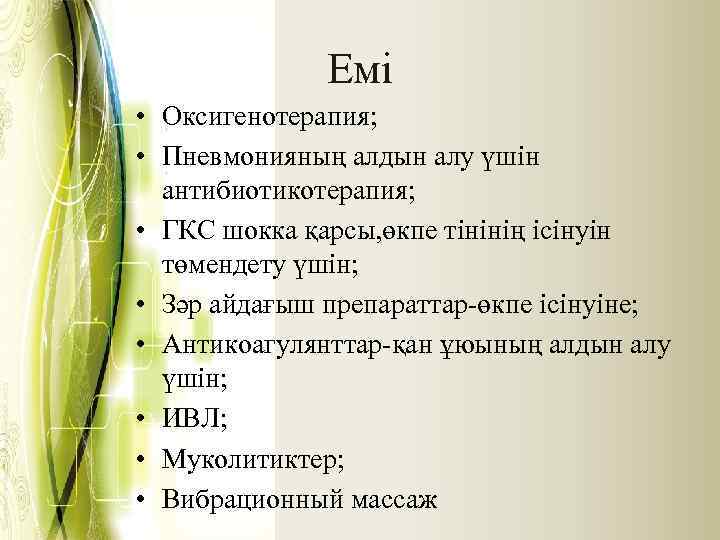 Емі

• Оксигенотерапия;
• Пневмонияның алдын алу үшін антибиотикотерапия;
• ГКС шокка қарсы,өкпе тінінің ісінуін төмендету үшін;
• Зәр айдағыш препараттар-өкпе ісінуіне;
• Антикоагулянттар-қан ұюының алдын алу үшін;
• ИВЛ;
• Муколитиктер;
• Вибрационный массаж